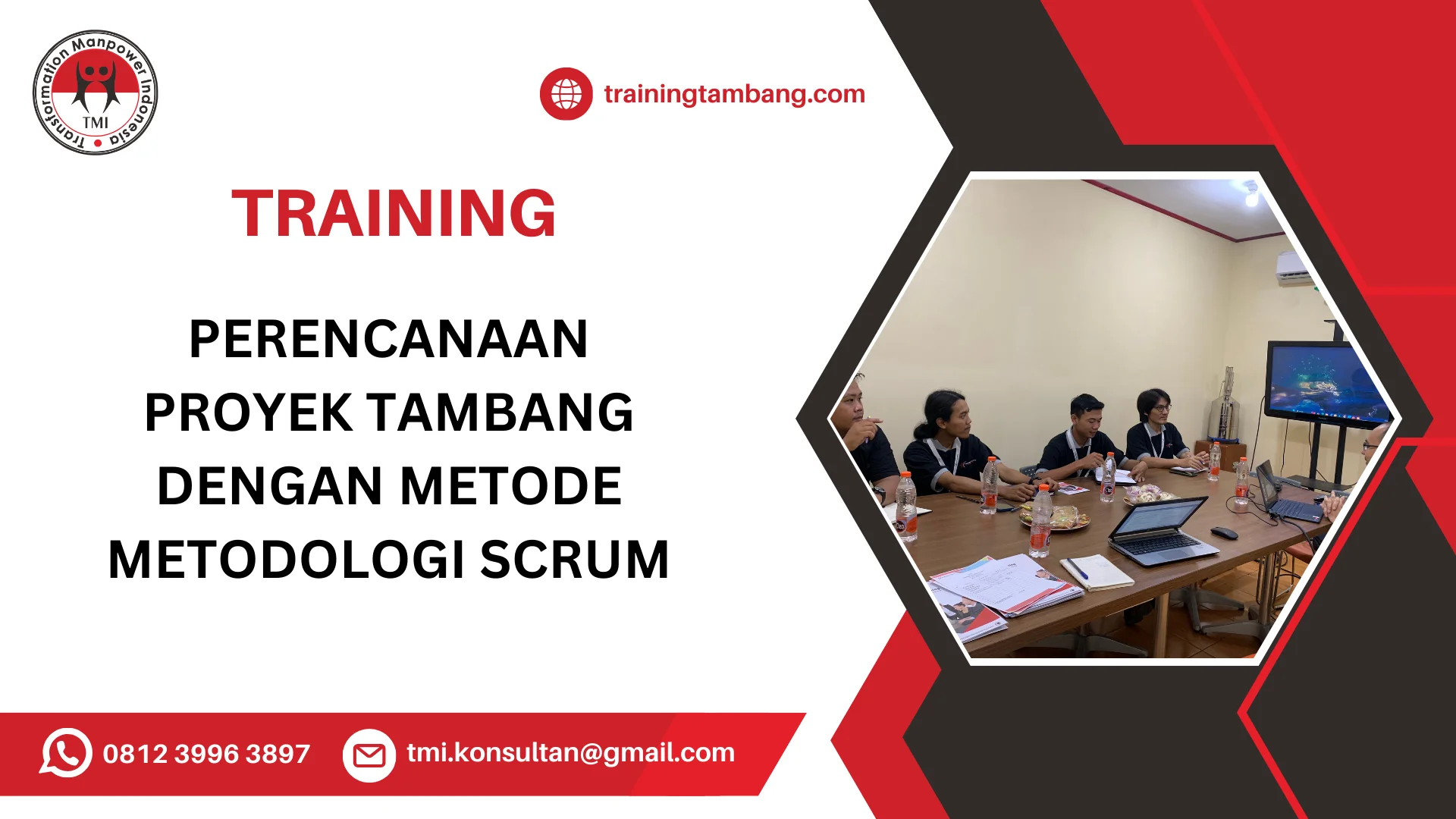 Transformation Manpower Indonesia
TMI

trainingtambang.com

TRAINING

PERENCANAAN PROYEK TAMBANG DENGAN METODE METODOLOGI SCRUM

0812 3996 3897

tmi.konsultan@gmail.com